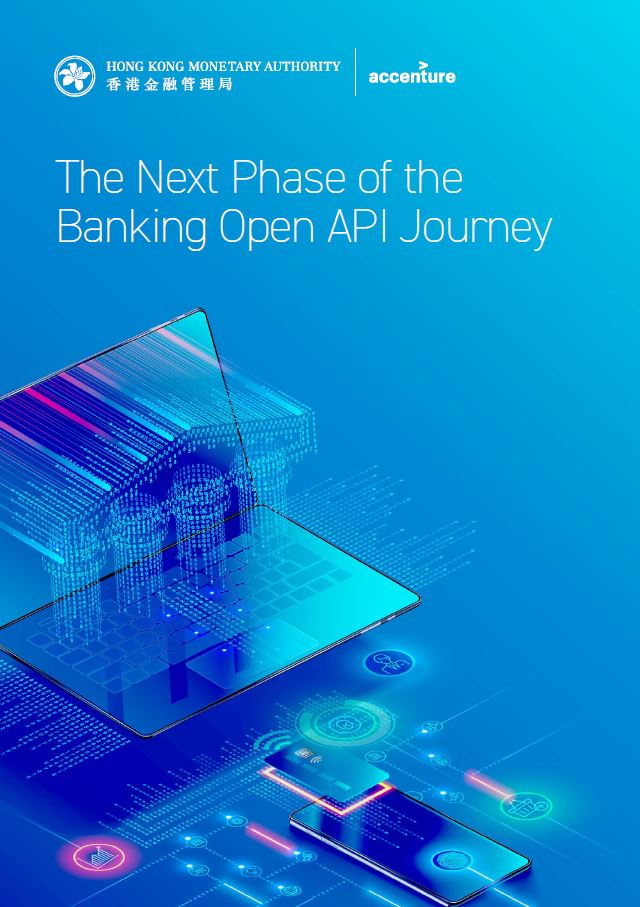 HONG KONG MONETARY AUTHORITY
香港金融管理局

accenture

The Next Phase of the Banking Open API Journey